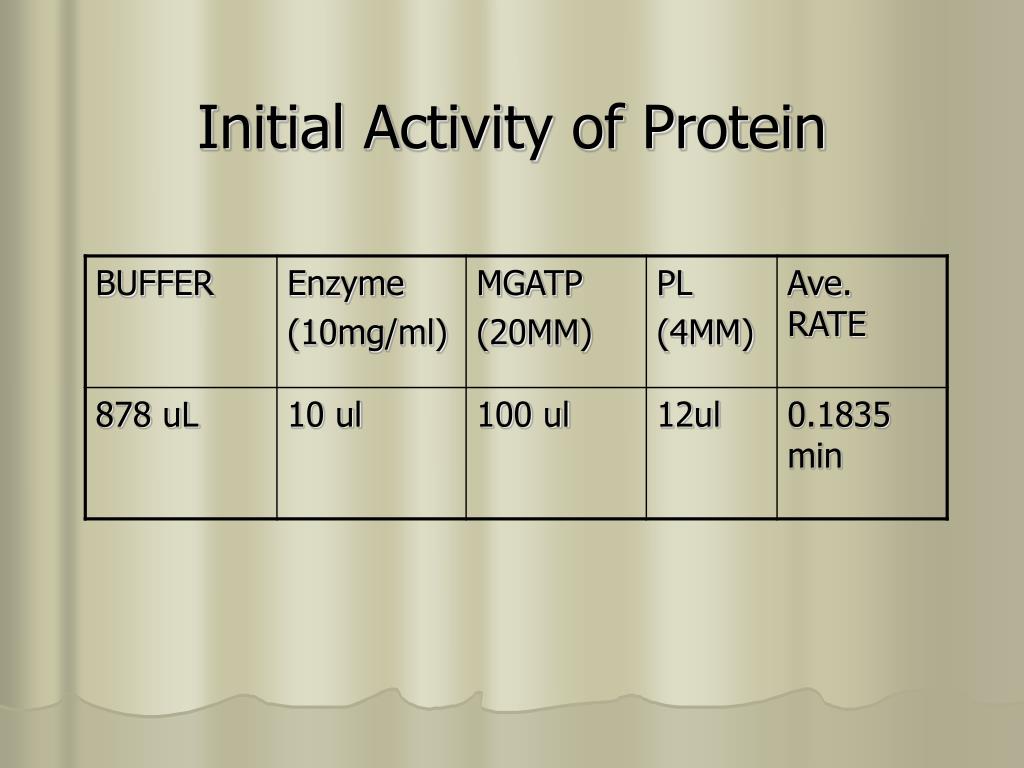 Initial Activity of Protein

| BUFFER | Enzyme (10mg/ml) | MGATP (20MM) | PL (4MM) | Ave. RATE |
|---|---|---|---|---|
| 878 uL | 10 ul | 100 ul | 12ul | 0.1835 min |